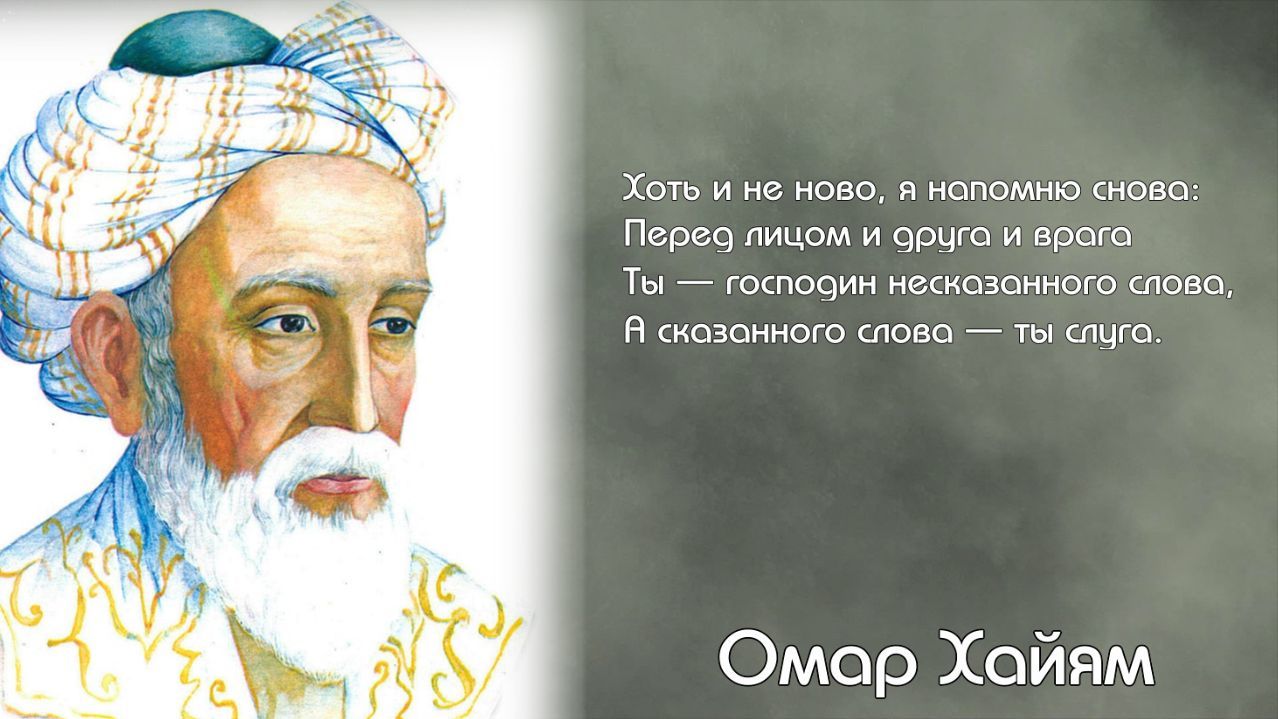 Хоть и не ново, я напомню снова:
Перед лицом и друга и врага
Ты — господин несказанного слова,
А сказанного слова — ты слуга.

Омар Хайям